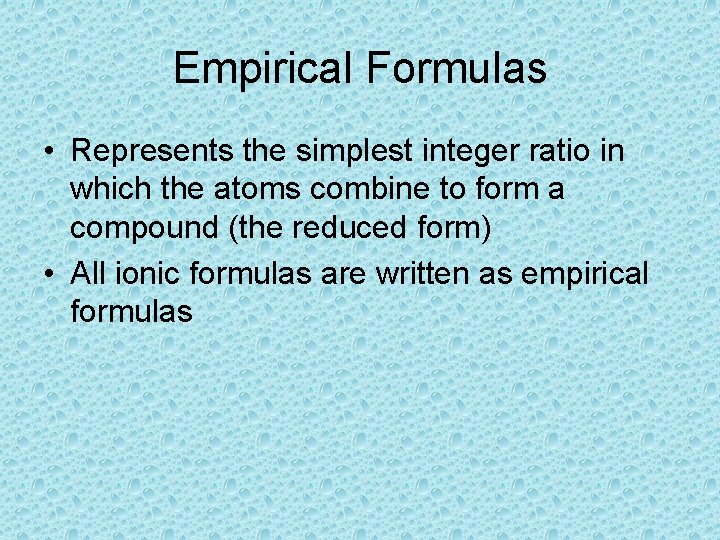 Empirical Formulas

• Represents the simplest integer ratio in which the atoms combine to form a compound (the reduced form)
• All ionic formulas are written as empirical formulas